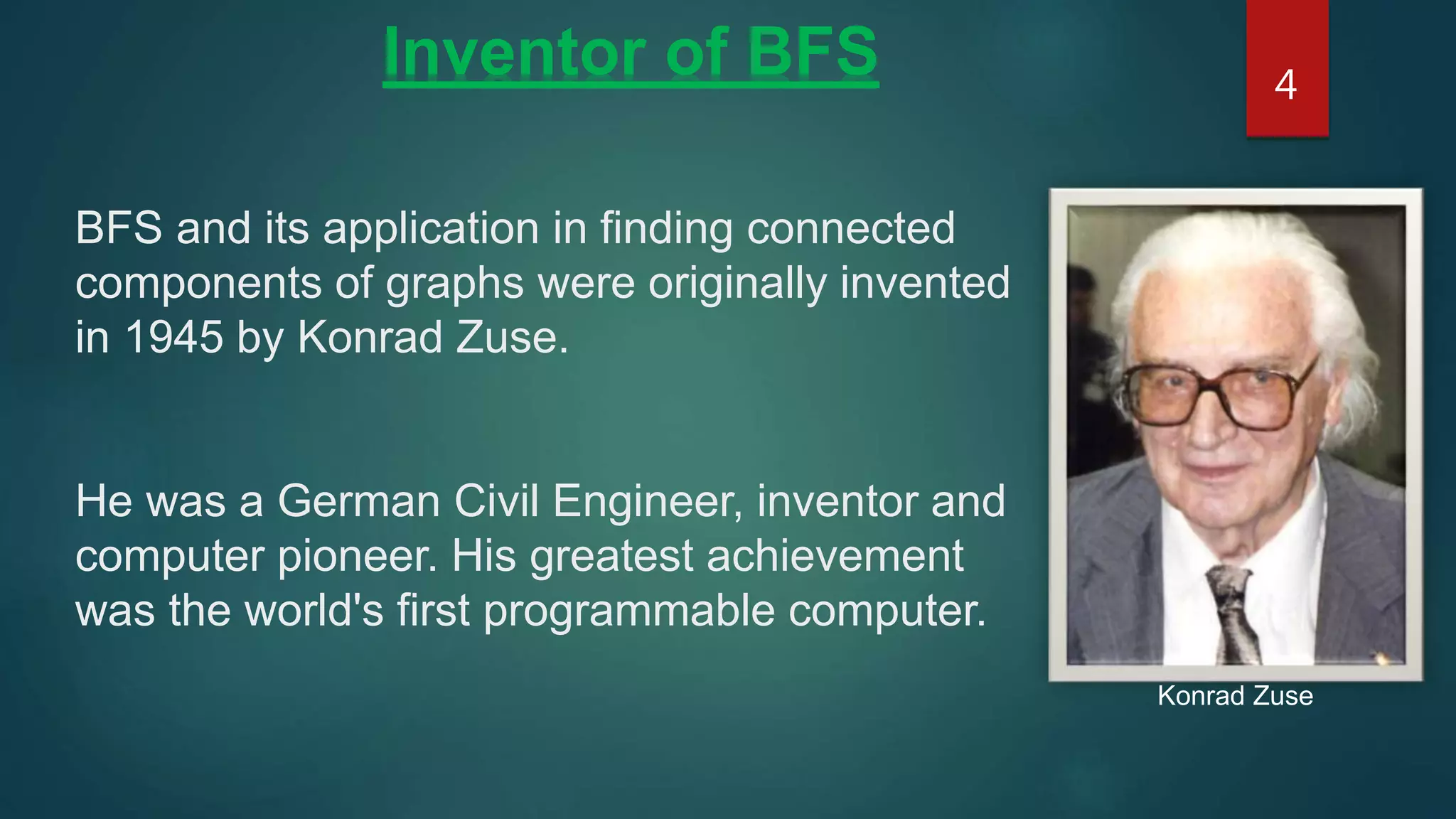 Inventor of BFS

4

BFS and its application in finding connected components of graphs were originally invented in 1945 by Konrad Zuse.

He was a German Civil Engineer, inventor and computer pioneer. His greatest achievement was the world's first programmable computer.

Konrad Zuse